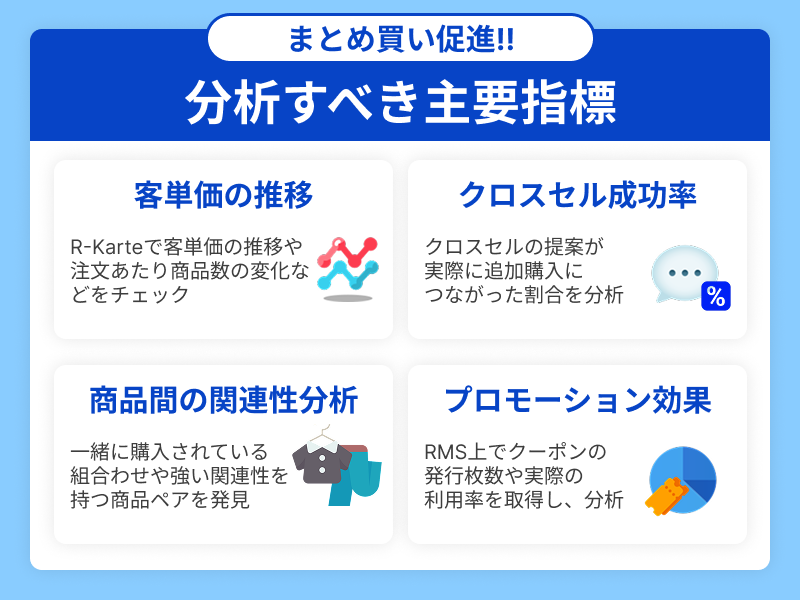 まとめ買い促進!!

分析すべき主要指標

客単価の推移

R-Karteで客単価の推移や注文あたり商品数の変化などをチェック

クロスセル成功率

クロスセルの提案が実際に追加購入につながった割合を分析

%

商品間の関連性分析

一緒に購入されている組合わせや強い関連性を持つ商品ペアを発見

プロモーション効果

RMS上でクーポンの発行枚数や実際の利用率を取得し、分析